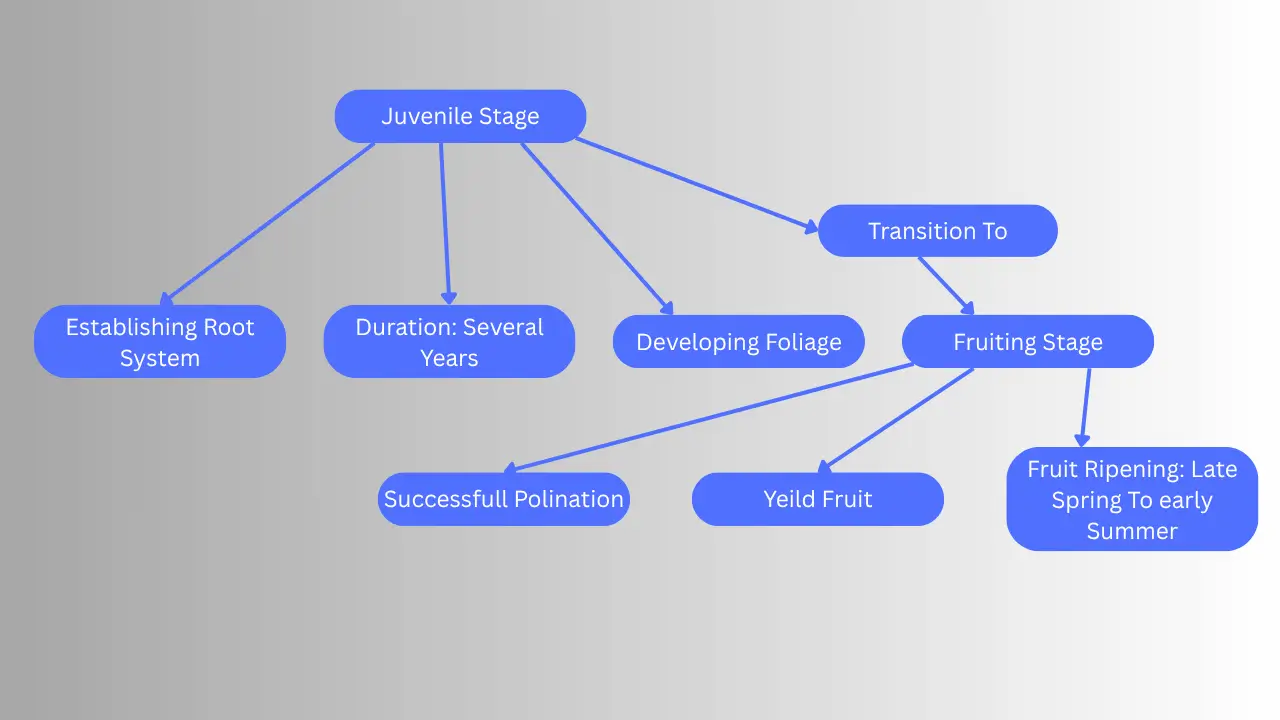 Juvenile Stage

Transition To

Establishing Root System

Duration: Several Years

Developing Foliage

Fruiting Stage

Successfull Polination

Yeild Fruit

Fruit Ripening: Late Spring To early Summer